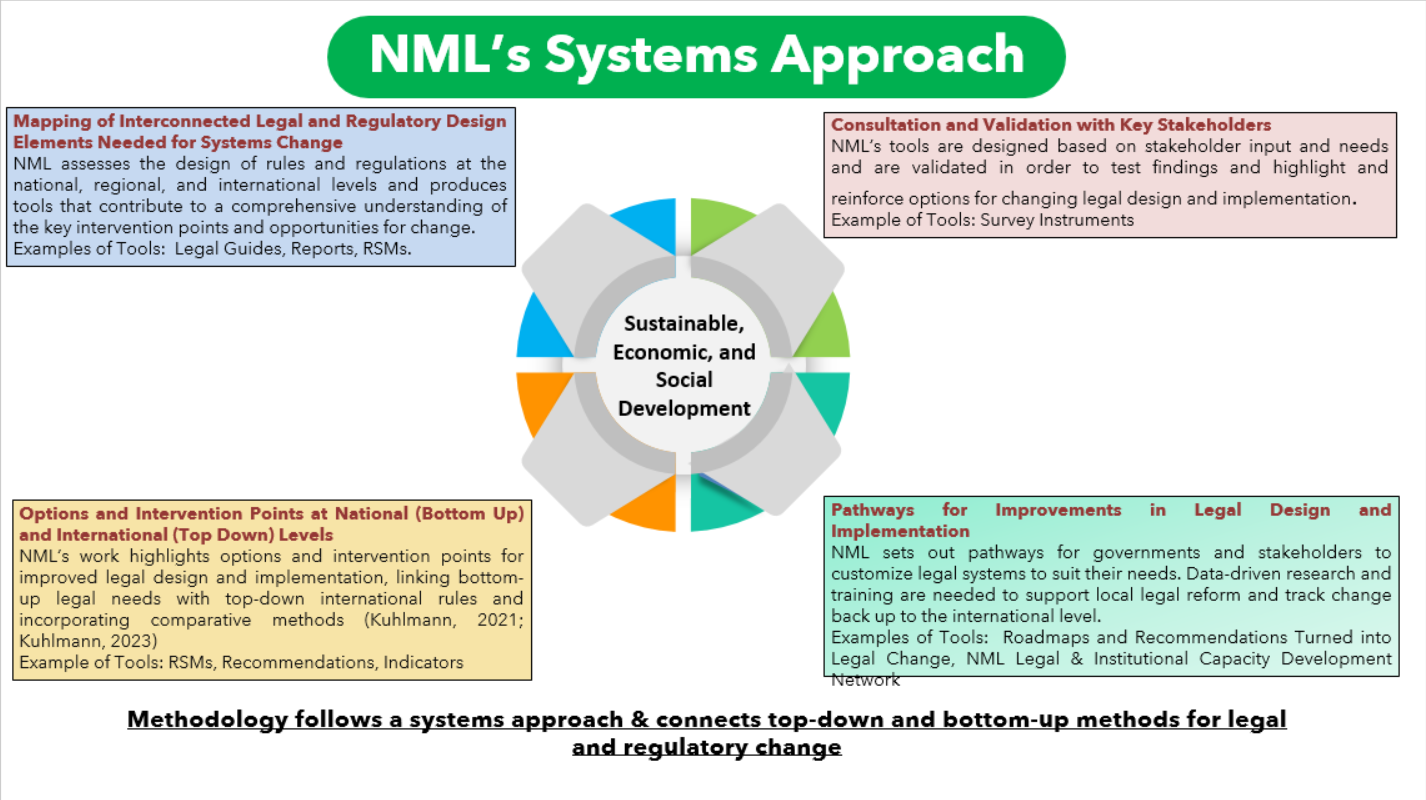 NML's Systems Approach

Mapping of Interconnected Legal and Regulatory Design Elements Needed for Systems Change
NML assesses the design of rules and regulations at the national, regional, and international levels and produces tools that contribute to a comprehensive understanding of the key intervention points and opportunities for change.
Examples of Tools: Legal Guides, Reports, RSMs.

Consultation and Validation with Key Stakeholders
NML's tools are designed based on stakeholder input and needs and are validated in order to test findings and highlight and reinforce options for changing legal design and implementation.
Example of Tools: Survey Instruments

Sustainable, Economic, and Social Development

Options and Intervention Points at National (Bottom Up) and International (Top Down) Levels
NML's work highlights options and intervention points for improved legal design and implementation, linking bottom-up legal needs with top-down international rules and incorporating comparative methods (Kuhlmann, 2021; Kuhlmann, 2023)
Example of Tools: RSMs, Recommendations, Indicators

Pathways for Improvements in Legal Design and Implementation
NML sets out pathways for governments and stakeholders to customize legal systems to suit their needs. Data-driven research and training are needed to support local legal reform and track change back up to the international level.
Examples of Tools: Roadmaps and Recommendations Turned into Legal Change, NML Legal & Institutional Capacity Development Network

Methodology follows a systems approach & connects top-down and bottom-up methods for legal and regulatory change